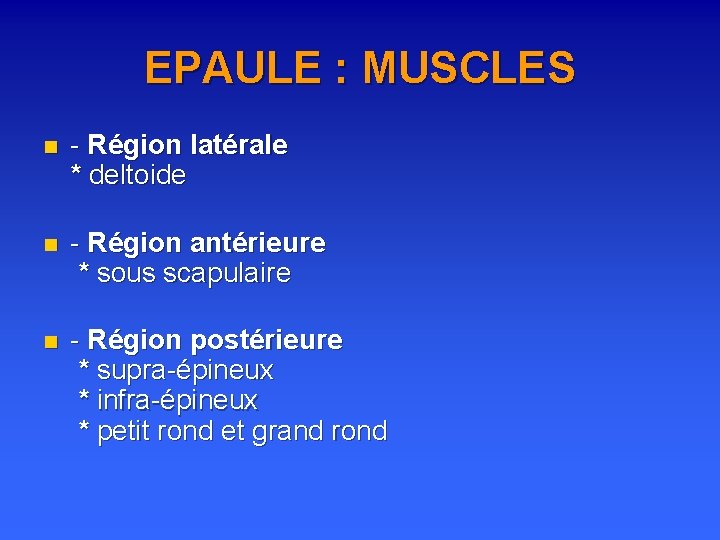 EPAULE : MUSCLES

- Région latérale
* deltoide

- Région antérieure
* sous scapulaire

- Région postérieure
* supra-épineux
* infra-épineux
* petit rond et grand rond